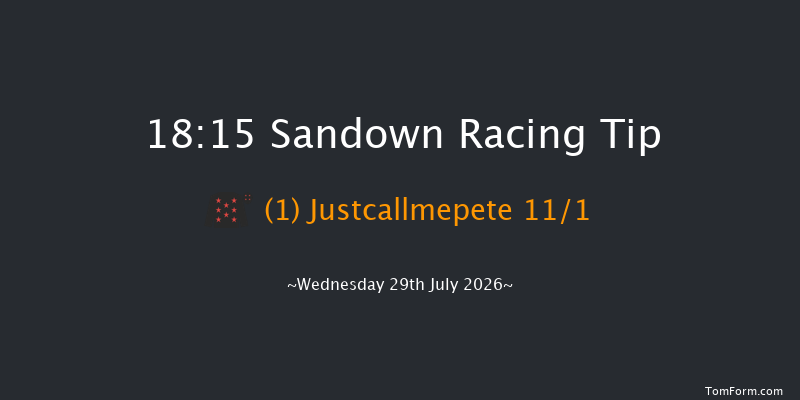 18:15 Sandown Racing Tip

(1) Justcallmepete 11/1

~Wednesday 29th July 2026~

TomForm.com